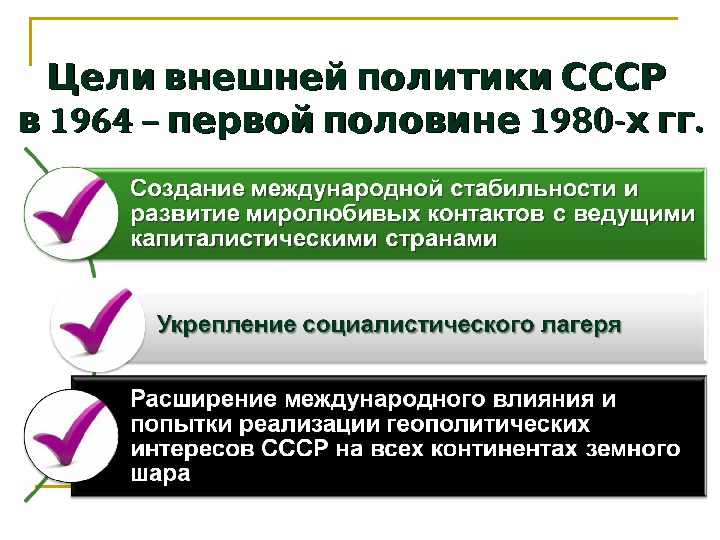 Цели внешней политики СССР в 1964 – первой половине 1980-х гг.

Создание международной стабильности и развитие миролюбивых контактов с ведущими капиталистическими странами

Укрепление социалистического лагеря

Расширение международного влияния и попытки реализации геополитических интересов СССР на всех континентах земного шара